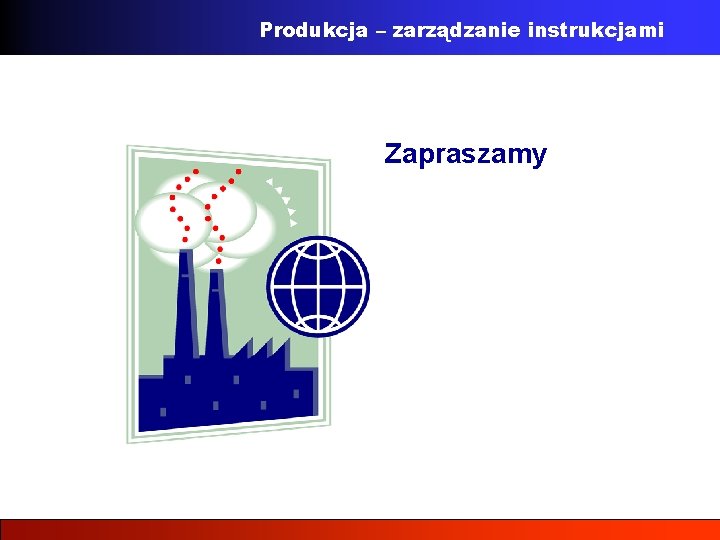 Produkcja – zarządzanie instrukcjami

Zapraszamy